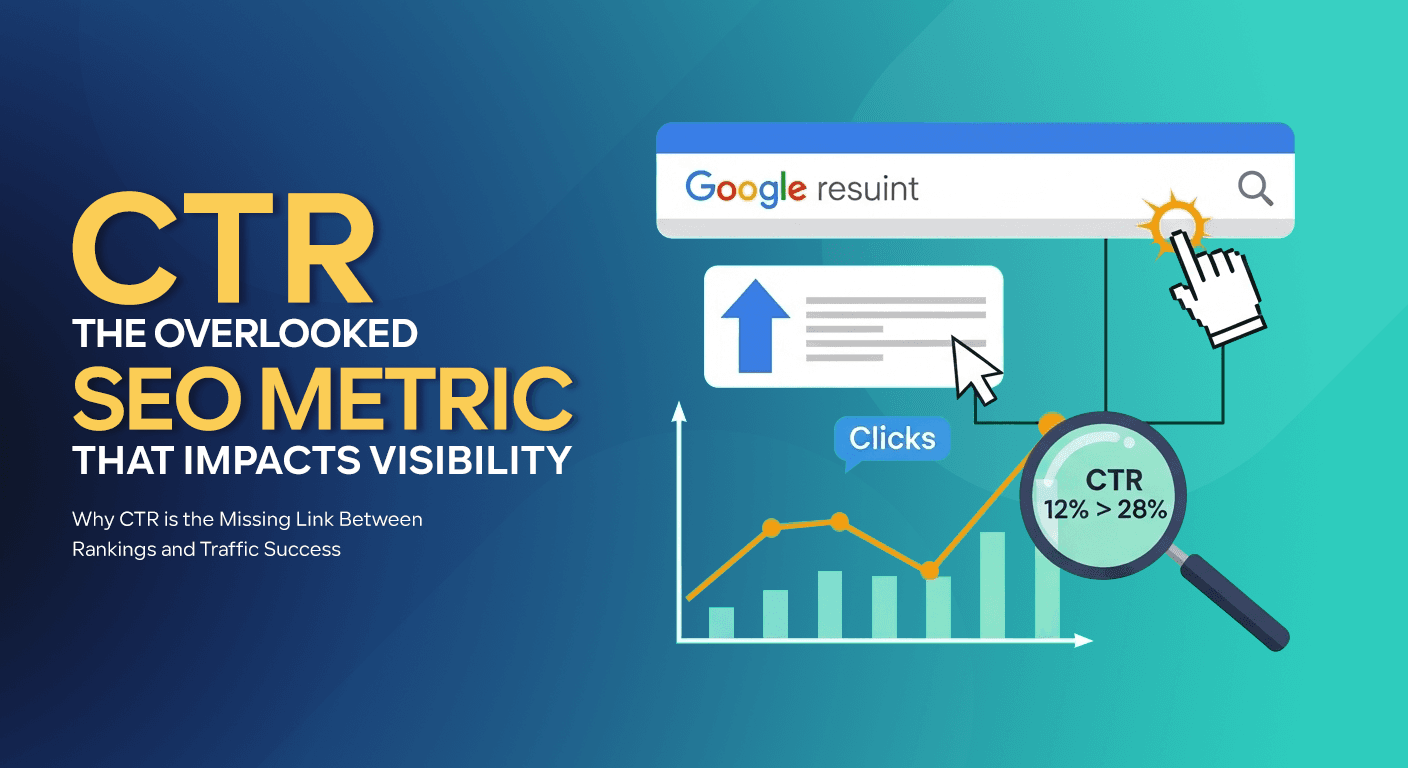 CTR
THE OVERLOOKED
SEO METRIC
THAT IMPACTS VISIBILITY

Why CTR is the Missing Link Between Rankings and Traffic Success

Google resuint

Clicks

CTR
12% > 28%